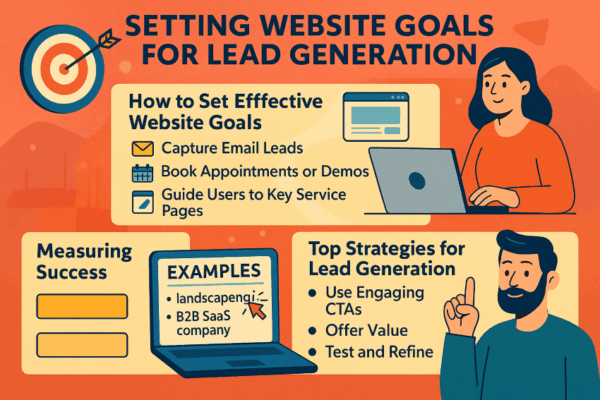 SETTING WEBSITE GOALS FOR LEAD GENERATION

How to Set Efffective Website Goals

Capture Email Leads

Book Appointments or Demos

Guide Users to Key Service Pages

Measuring Success

EXAMPLES

• landscapengi

• B2B SaaS company

Top Strategies for Lead Generation

• Use Engaging CTAs

• Offer Value

• Test and Refine